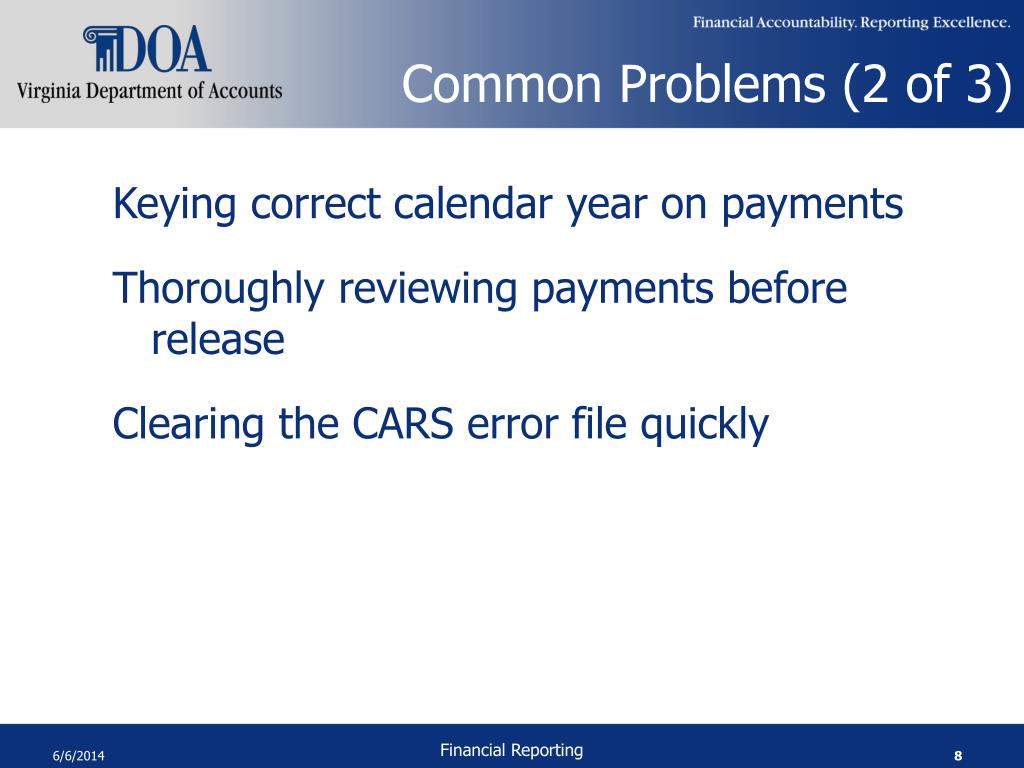 DOA
Virginia Department of Accounts

Financial Accountability. Reporting Excellence.

Common Problems (2 of 3)

Keying correct calendar year on payments

Thoroughly reviewing payments before release

Clearing the CARS error file quickly

6/6/2014

Financial Reporting

8